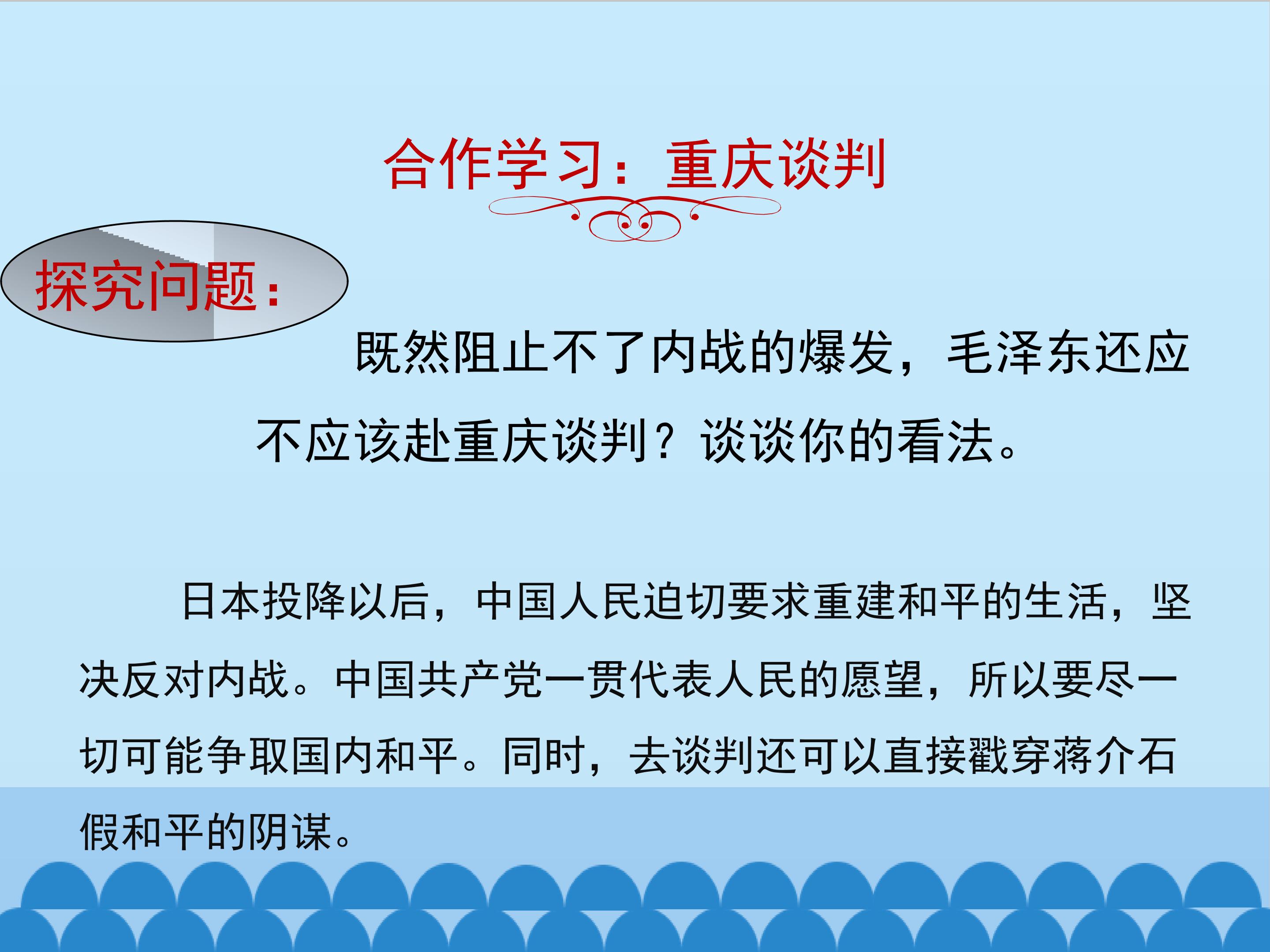 合作学习：重庆谈判

探究问题：

既然阻止不了内战的爆发，毛泽东还应不应该赴重庆谈判？谈谈你的看法。

日本投降以后，中国人民迫切要求重建和平的生活，坚决反对内战。中国共产党一贯代表人民的愿望，所以要尽一切可能争取国内和平。同时，去谈判还可以直接戳穿蒋介石假和平的阴谋。